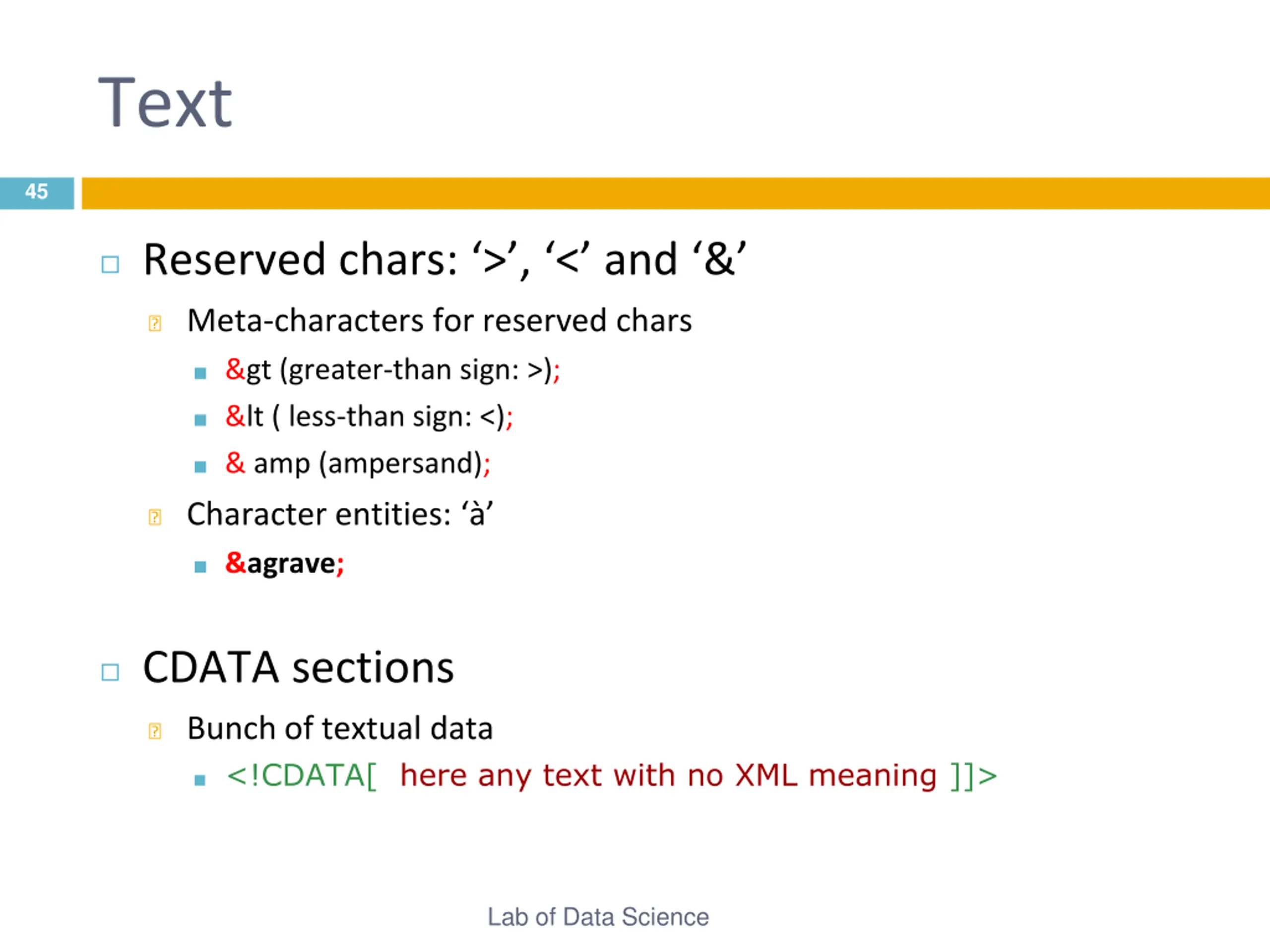 Text

45

Reserved chars: ‘>’, ‘<’ and ‘&’

Meta-characters for reserved chars

&gt (greater-than sign: >);

&lt ( less-than sign: <);

& amp (ampersand);

Character entities: ‘à’

&agrave;

CDATA sections

Bunch of textual data

<!CDATA[ here any text with no XML meaning ]]>

Lab of Data Science